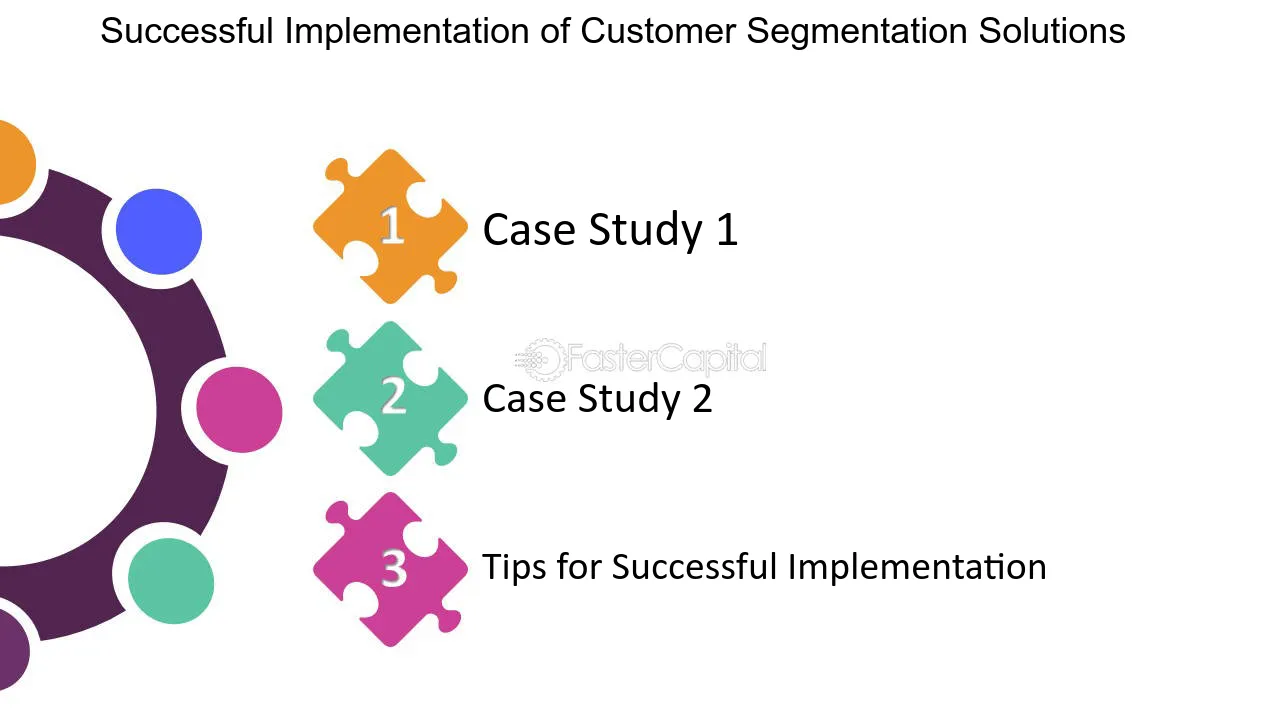 Successful Implementation of Customer Segmentation Solutions

1

Case Study 1

2

Case Study 2

3

Tips for Successful Implementation

FasterCapital